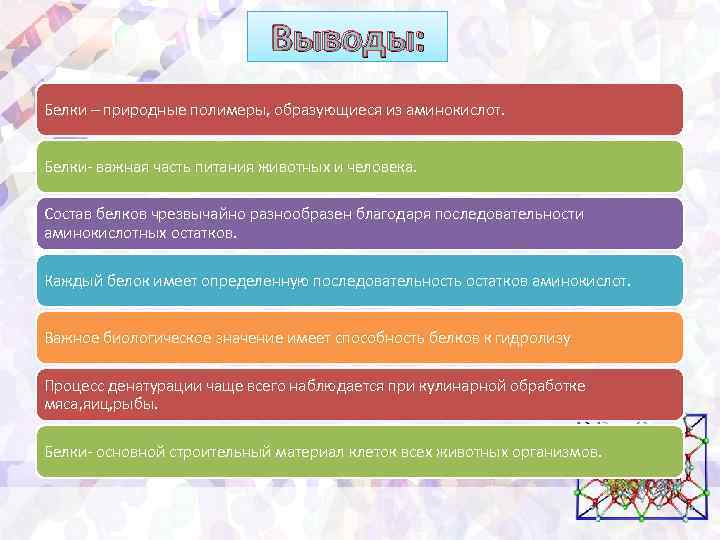 Выводы:

Белки – природные полимеры, образующиеся из аминокислот.

Белки- важная часть питания животных и человека.

Состав белков чрезвычайно разнообразен благодаря последовательности аминокислотных остатков.

Каждый белок имеет определенную последовательность остатков аминокислот.

Важное биологическое значение имеет способность белков к гидролизу

Процесс денатурации чаще всего наблюдается при кулинарной обработке мяса,яиц,рыбы.

Белки- основной строительный материал клеток всех животных организмов.